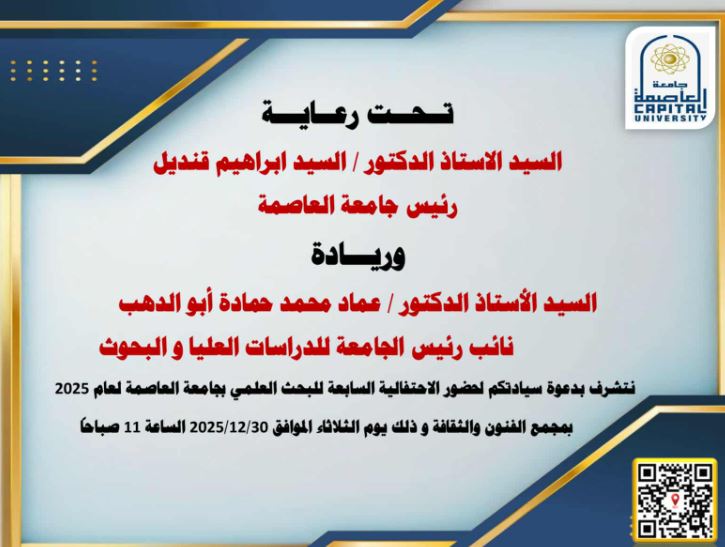 جامعة العاصمة
CAPITAL UNIVERSITY

تحت رعاية

السيد الاستاذ الدكتور / السيد ابراهيم قنديل
رئيس جامعة العاصمة

وريادة

السيد الأستاذ الدكتور / عماد محمد حمادة أبو الدهب
نائب رئيس الجامعة للدراسات العليا و البحوث

نتشرف بدعوة سيادتكم لحضور الاحتفالية السابعة للبحث العلمي بجامعة العاصمة لعام 2025
بمجمع الفنون والثقافة و ذلك يوم الثلاثاء الموافق 2025/12/30 الساعة 11 صباحاً